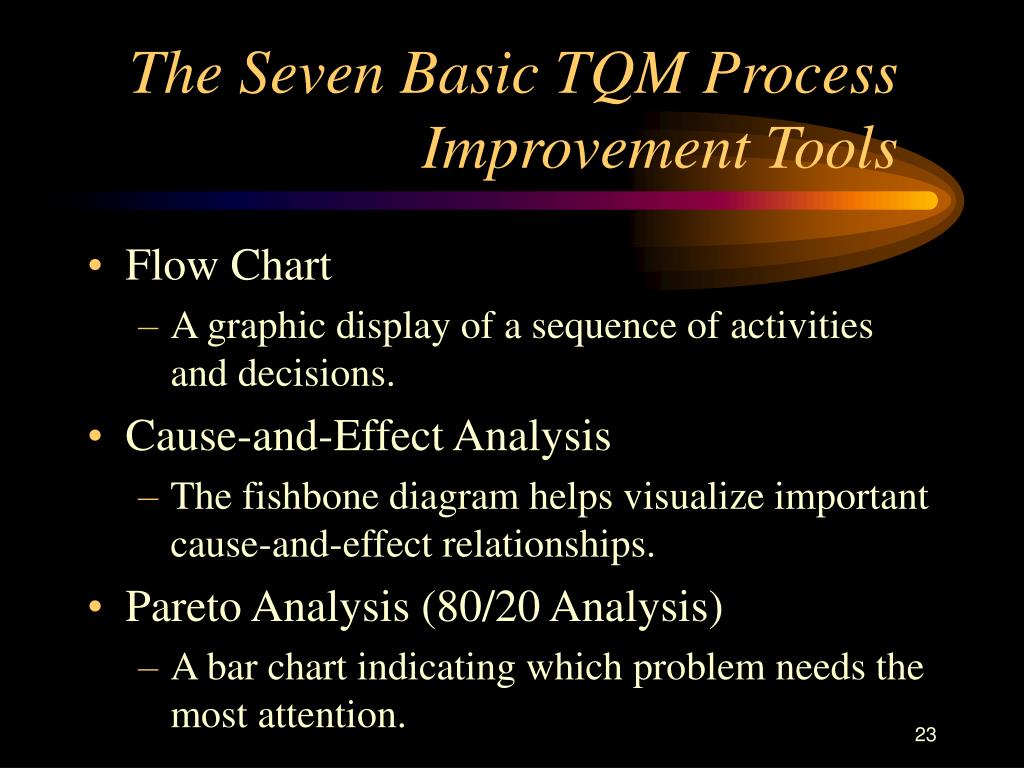 The Seven Basic TQM Process Improvement Tools

• Flow Chart
– A graphic display of a sequence of activities and decisions.
• Cause-and-Effect Analysis
– The fishbone diagram helps visualize important cause-and-effect relationships.
• Pareto Analysis (80/20 Analysis)
– A bar chart indicating which problem needs the most attention.

23